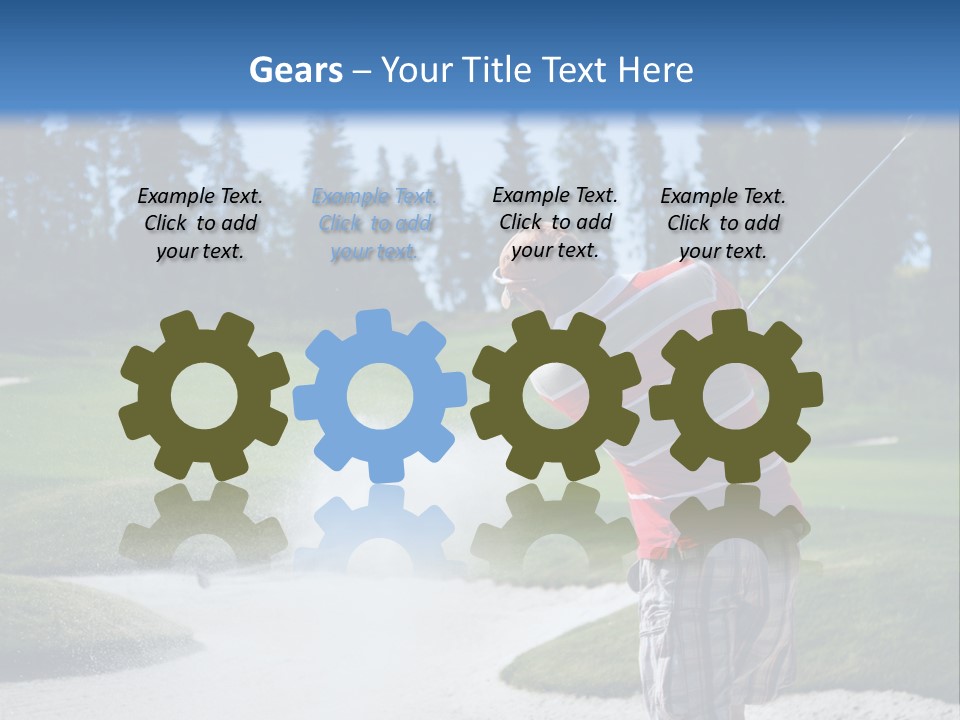 Gears – Your Title Text Here

Example Text. Click to add your text.

Example Text. Click to add your text.

Example Text. Click to add your text.

Example Text. Click to add your text.